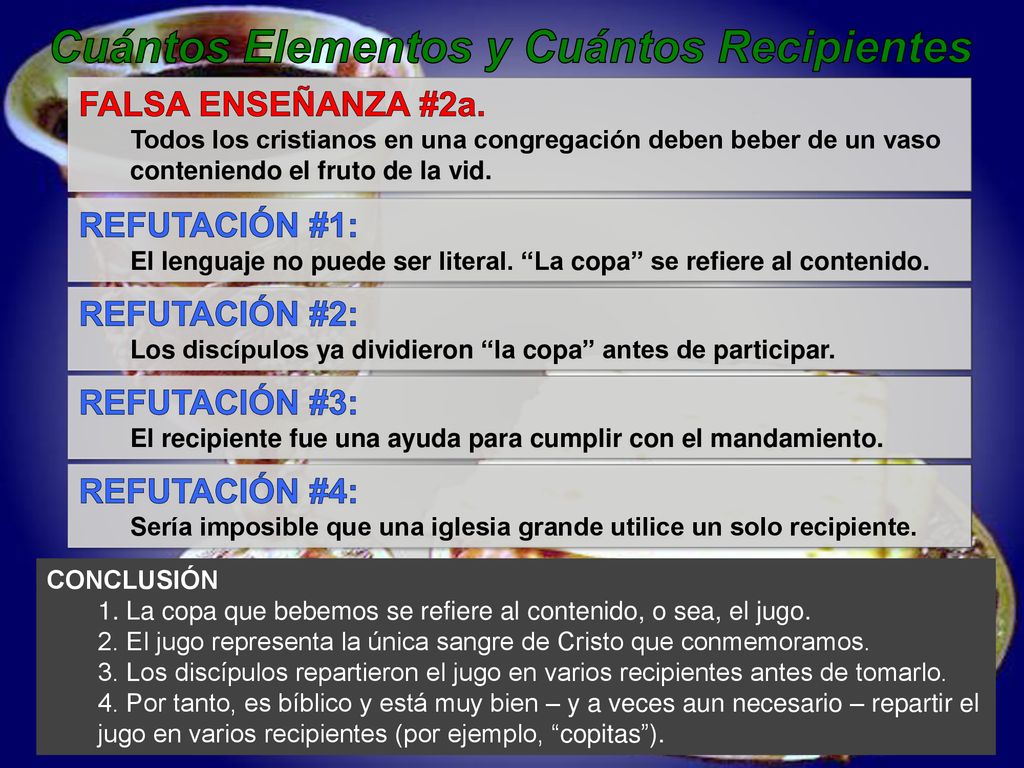 Cuántos Elementos y Cuántos Recipientes

FALSA ENSEÑANZA #2a.
Todos los cristianos en una congregación deben beber de un vaso conteniendo el fruto de la vid.

REFUTACIÓN #1:
El lenguaje no puede ser literal. “La copa” se refiere al contenido.

REFUTACIÓN #2:
Los discípulos ya dividieron “la copa” antes de participar.

REFUTACIÓN #3:
El recipiente fue una ayuda para cumplir con el mandamiento.

REFUTACIÓN #4:
Sería imposible que una iglesia grande utilice un solo recipiente.

CONCLUSIÓN
1. La copa que bebemos se refiere al contenido, o sea, el jugo.
2. El jugo representa la única sangre de Cristo que conmemoramos.
3. Los discípulos repartieron el jugo en varios recipientes antes de tomarlo.
4. Por tanto, es bíblico y está muy bien – y a veces aun necesario – repartir el jugo en varios recipientes (por ejemplo, “copitas”).